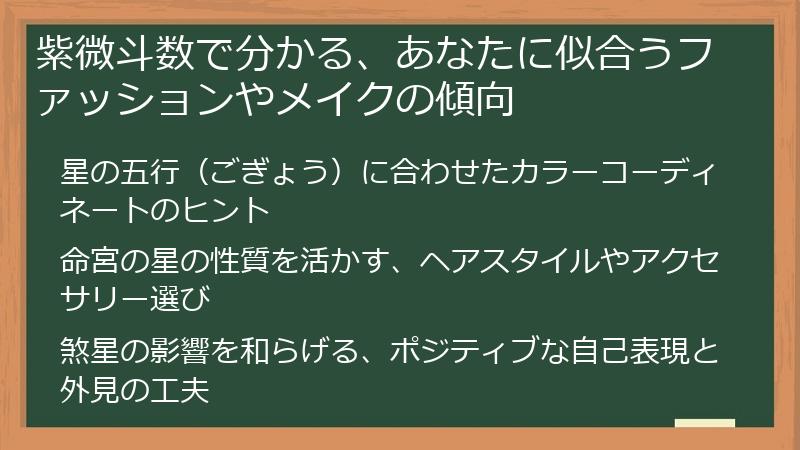 紫微斗数で分かる、あなたに似合うファッションやメイクの傾向

星の五行（ごぎょう）に合わせたカラーコーディネートのヒント

命宮の星の性質を活かす、ヘアスタイルやアクセサリー選び

煞星の影響を和らげる、ポジティブな自己表現と外見の工夫